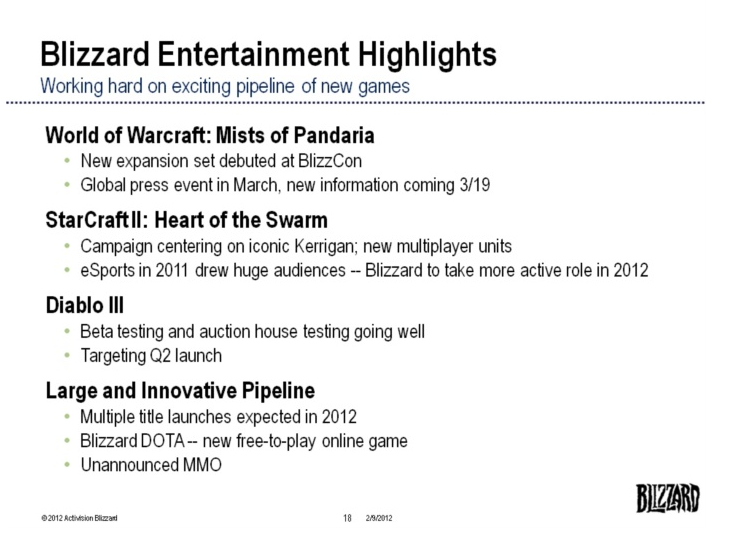 Blizzard Entertainment Highlights
Working hard on exciting pipeline of new games

World of Warcraft: Mists of Pandaria
• New expansion set debuted at BlizzCon
• Global press event in March, new information coming 3/19

StarCraft II: Heart of the Swarm
• Campaign centering on iconic Kerrigan; new multiplayer units
• eSports in 2011 drew huge audiences -- Blizzard to take more active role in 2012

Diablo III
• Beta testing and auction house testing going well
• Targeting Q2 launch

Large and Innovative Pipeline
• Multiple title launches expected in 2012
• Blizzard DOTA -- new free-to-play online game
• Unannounced MMO

BLIZZARD

© 2012 Activision Blizzard 18 2/9/2012